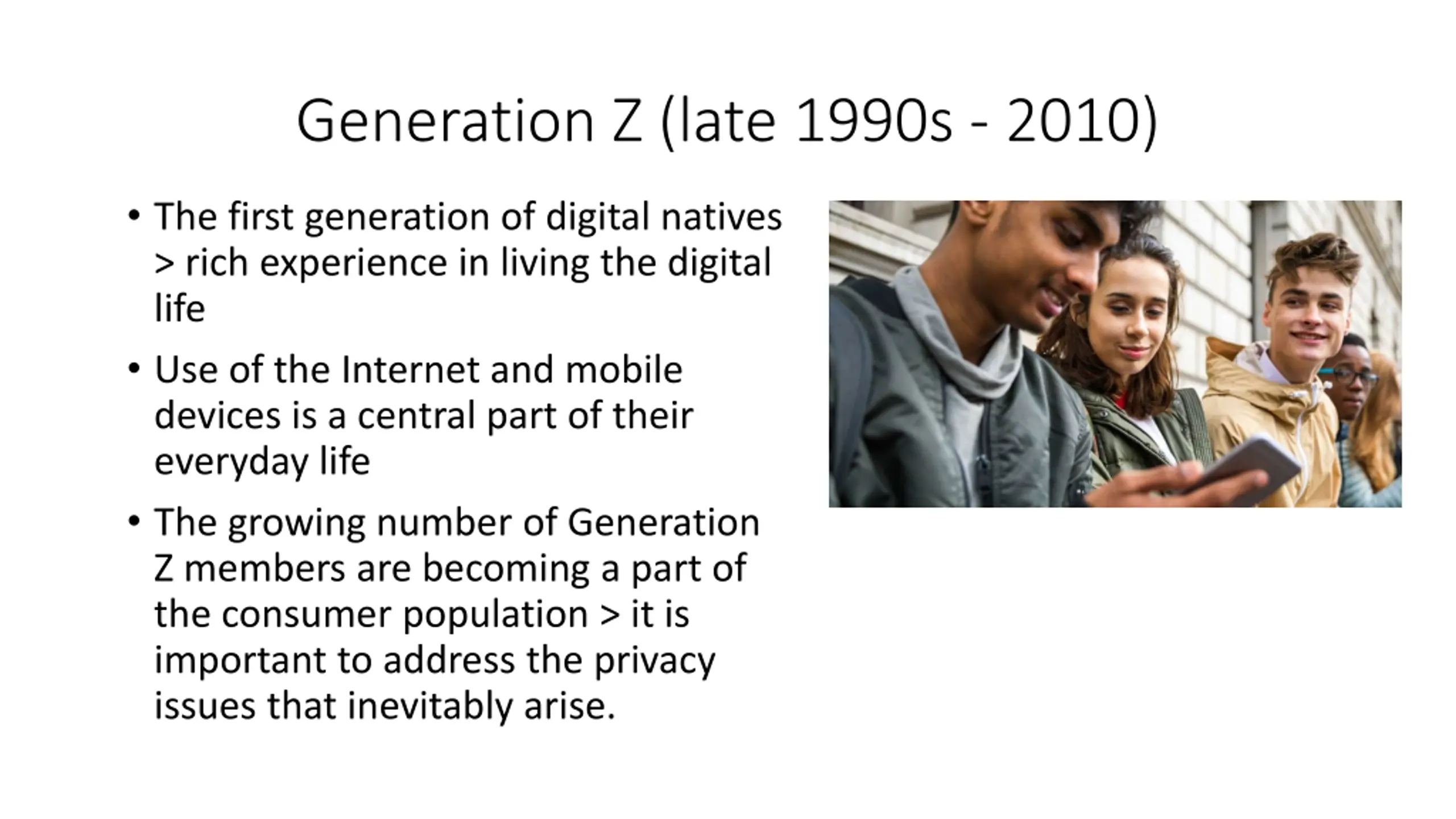 Generation Z (late 1990s - 2010)

• The first generation of digital natives > rich experience in living the digital life

• Use of the Internet and mobile devices is a central part of their everyday life

• The growing number of Generation Z members are becoming a part of the consumer population > it is important to address the privacy issues that inevitably arise.